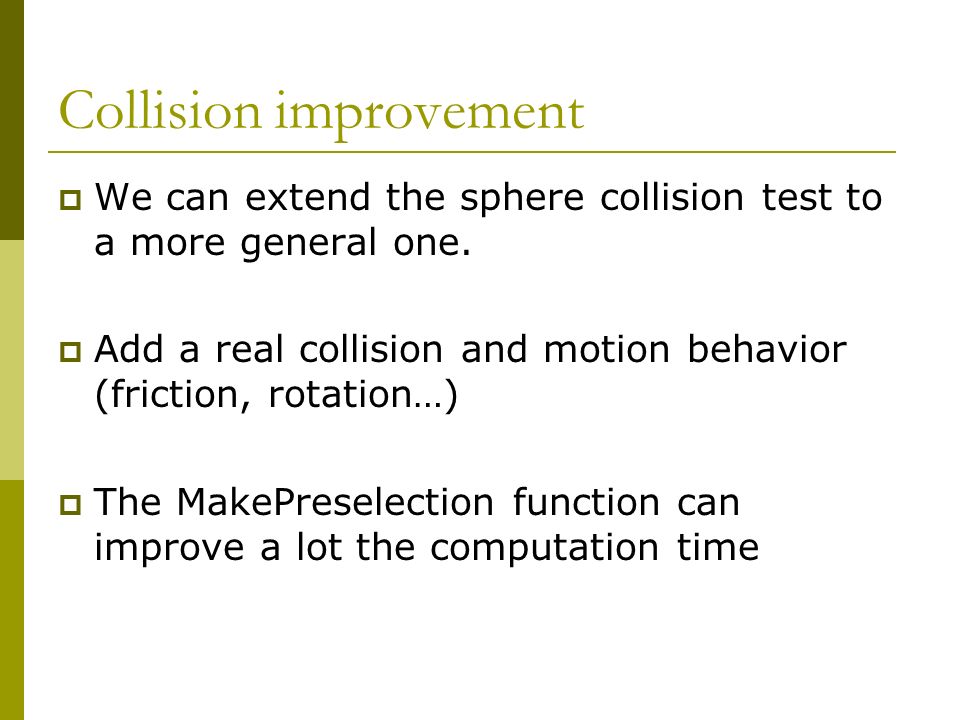 Collision improvement

We can extend the sphere collision test to a more general one.

Add a real collision and motion behavior (friction, rotation…)

The MakePreselection function can improve a lot the computation time